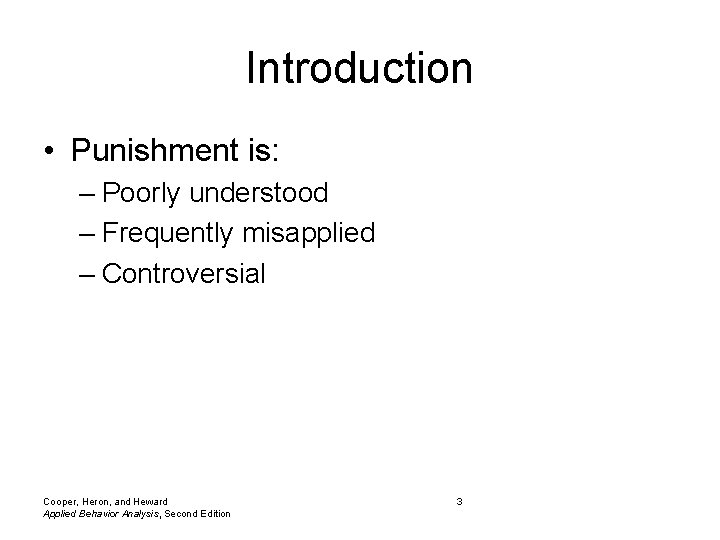 Introduction

• Punishment is:
  – Poorly understood
  – Frequently misapplied
  – Controversial

Cooper, Heron, and Heward
Applied Behavior Analysis, Second Edition

3